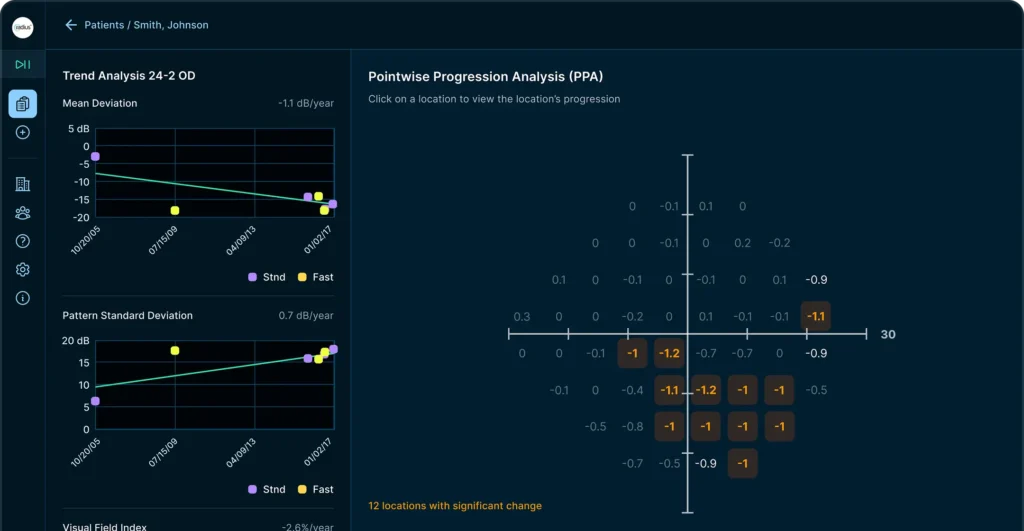 radius

Patients / Smith, Johnson

Trend Analysis 24-2 OD

Mean Deviation -1.1 dB/year

5 dB
0
-5
-10
-15
-20
10/20/05 07/15/09 04/09/13 01/02/17

Stnd Fast

Pattern Standard Deviation 0.7 dB/year

20 dB
15
10
5
0
10/20/05 07/15/09 04/09/13 01/02/17

Stnd Fast

Visual Field Index -2.6%/year

Pointwise Progression Analysis (PPA)

Click on a location to view the location's progression

0 -0.1 0.1 0
0 0 -0.1 0 0.2 -0.2
0.1 0 -0.1 0 -0.1 0 0.1 -0.9
0.3 0 0 -0.2 0 0.1 -0.1 -0.1 -1.1
30
0 0 -0.1 -1 -1.2 -0.7 -0.7 0 -0.9
-0.1 0 -0.4 -1.1 -1.2 -1 -1 -0.5
-0.5 -0.8 -1 -1 -1 -1
-0.7 -0.5 -0.9 -1

12 locations with significant change